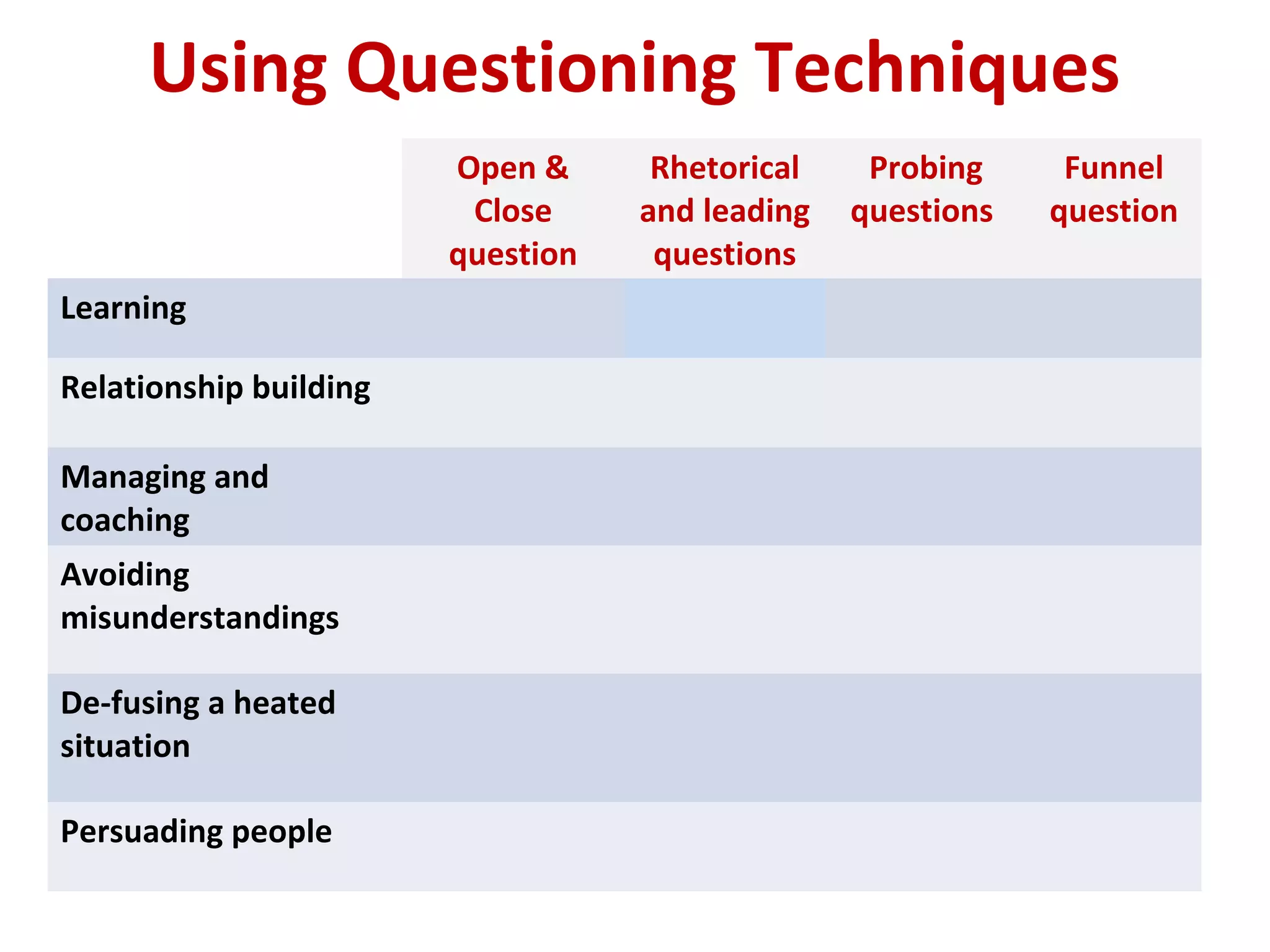 Using Questioning Techniques

| | Open & Close question | Rhetorical and leading questions | Probing questions | Funnel question |
|---|---|---|---|---|
| Learning | | | | |
| Relationship building | | | | |
| Managing and coaching | | | | |
| Avoiding misunderstandings | | | | |
| De-fusing a heated situation | | | | |
| Persuading people | | | | |